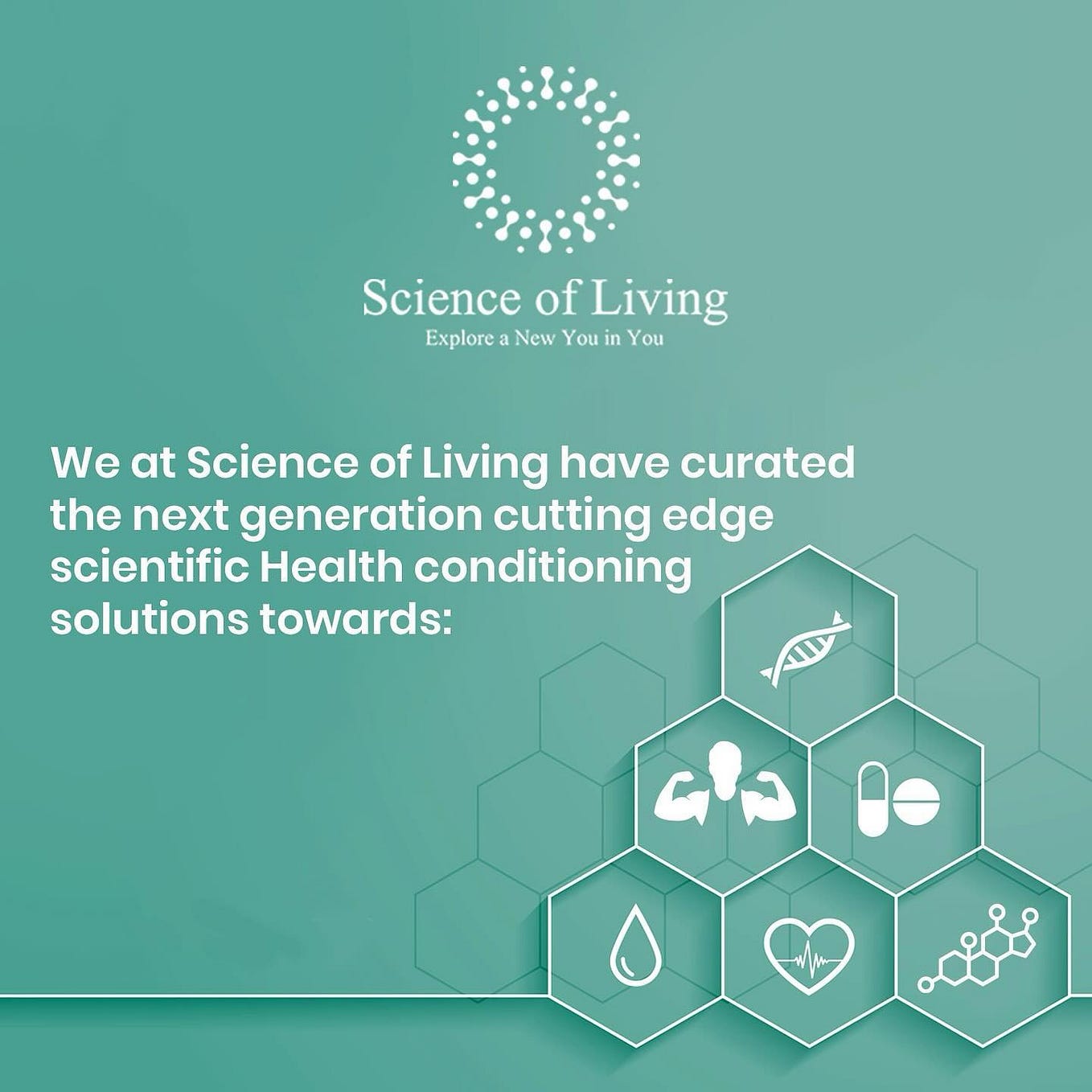 Science of Living
Explore a New You in You

We at Science of Living have curated the next generation cutting edge scientific Health conditioning solutions towards: